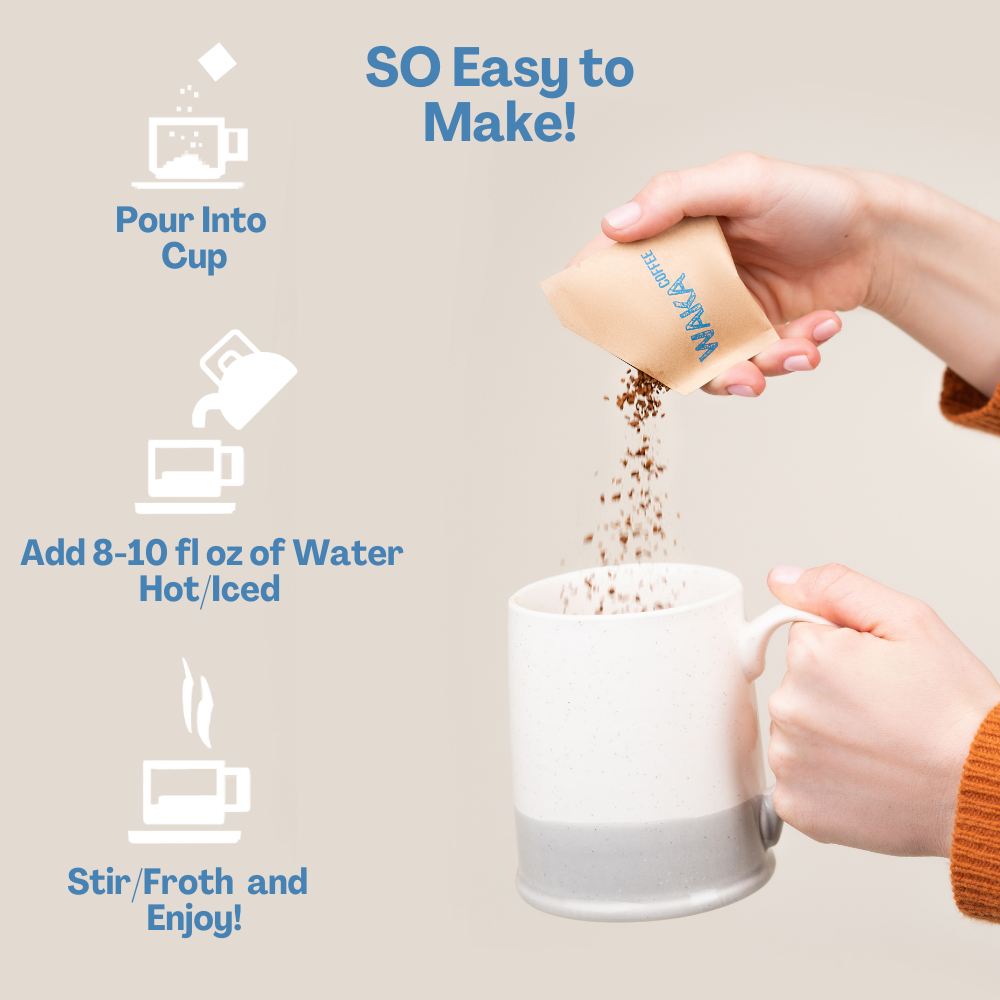 SO Easy to Make!

Pour Into Cup

Add 8-10 fl oz of Water Hot/Iced

Stir/Froth and Enjoy!

WAKA COFFEE